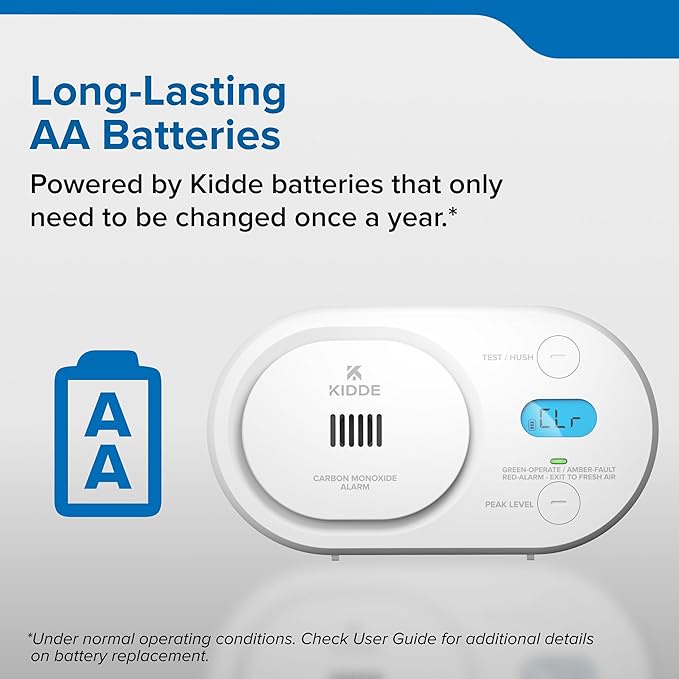 Long-Lasting AA Batteries

Powered by Kidde batteries that only need to be changed once a year.*

AA

KIDDE

CARBON MONOXIDE ALARM

TEST / HUSH

CLr

GREEN-OPERATE / AMBER-FAULT
RED-ALARM - EXIT TO FRESH AIR

PEAK LEVEL

*Under normal operating conditions. Check User Guide for additional details on battery replacement.